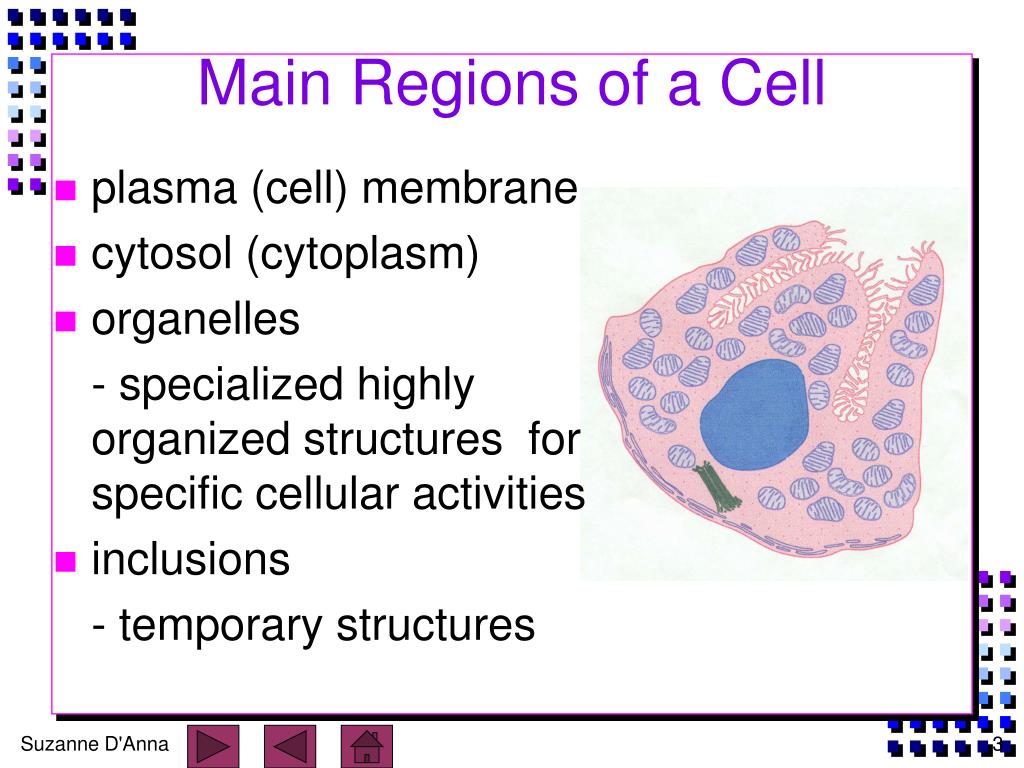 Main Regions of a Cell

plasma (cell) membrane

cytosol (cytoplasm)

organelles

- specialized highly organized structures for specific cellular activities

inclusions

- temporary structures

Suzanne D'Anna

3